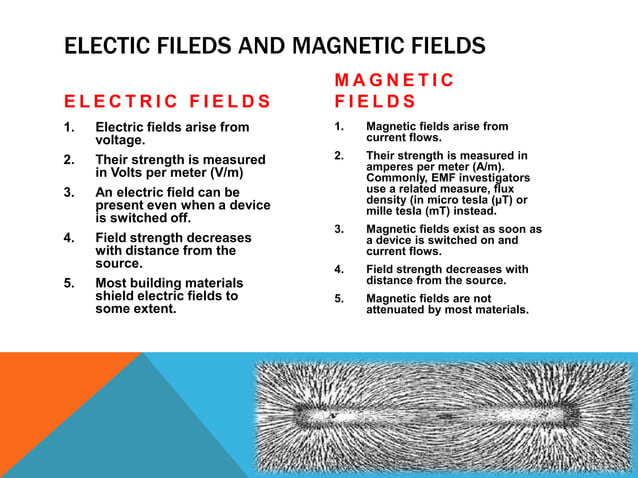 ELECTIC FILEDS AND MAGNETIC FIELDS

ELECTRIC FIELDS

1. Electric fields arise from voltage.
2. Their strength is measured in Volts per meter (V/m)
3. An electric field can be present even when a device is switched off.
4. Field strength decreases with distance from the source.
5. Most building materials shield electric fields to some extent.

MAGNETIC FIELDS

1. Magnetic fields arise from current flows.
2. Their strength is measured in amperes per meter (A/m). Commonly, EMF investigators use a related measure, flux density (in micro tesla (μT) or mille tesla (mT) instead.
3. Magnetic fields exist as soon as a device is switched on and current flows.
4. Field strength decreases with distance from the source.
5. Magnetic fields are not attenuated by most materials.